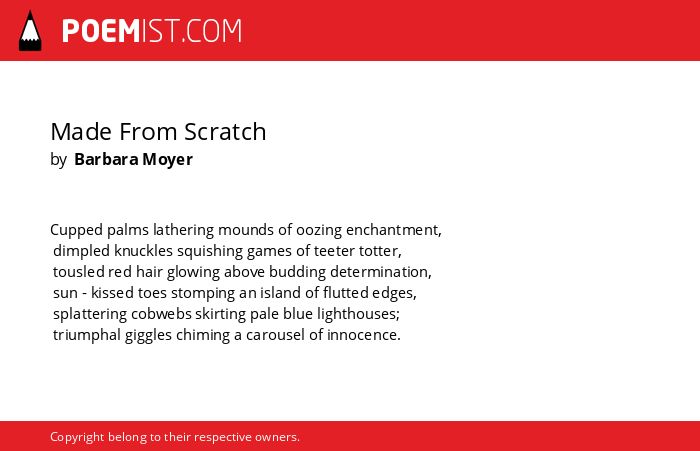 POEMIST.COM

Made From Scratch
by Barbara Moyer

Cupped palms lathering mounds of oozing enchantment,
dimpled knuckles squishing games of teeter totter,
tousled red hair glowing above budding determination,
sun - kissed toes stomping an island of flutted edges,
splattering cobwebs skirting pale blue lighthouses;
triumphal giggles chiming a carousel of innocence.

Copyright belong to their respective owners.